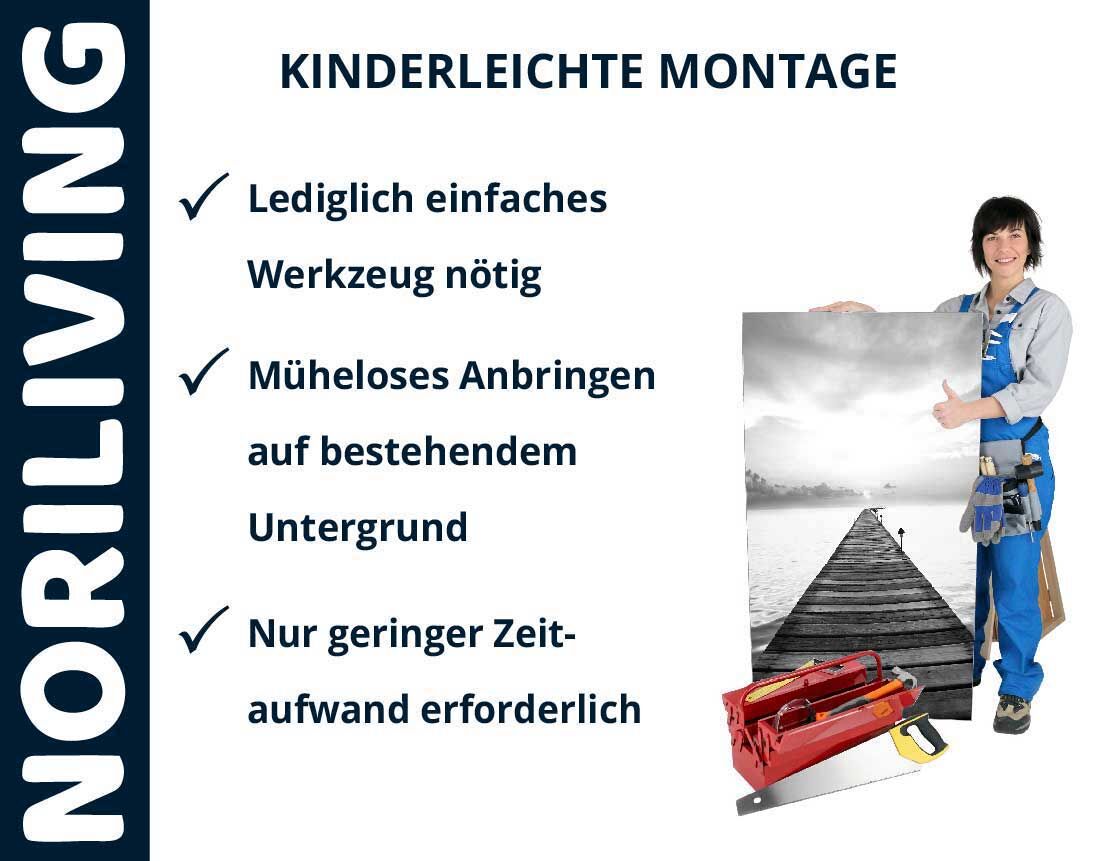 NORILIVING

KINDERLEICHTE MONTAGE

✓ Lediglich einfaches Werkzeug nötig

✓ Müheloses Anbringen auf bestehendem Untergrund

✓ Nur geringer Zeitaufwand erforderlich